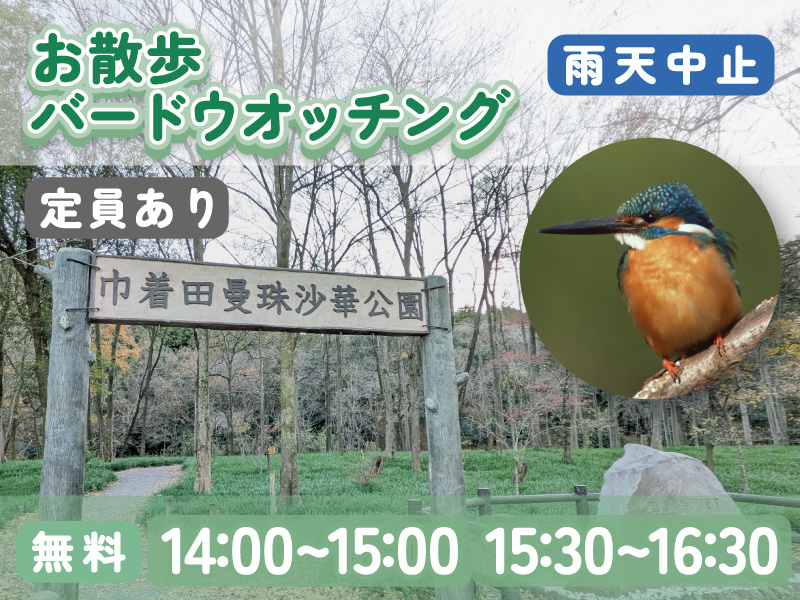 お散歩
バードウオッチング

雨天中止

定員あり

巾着田曼珠沙華公園

無料 14:00~15:00 15:30~16:30